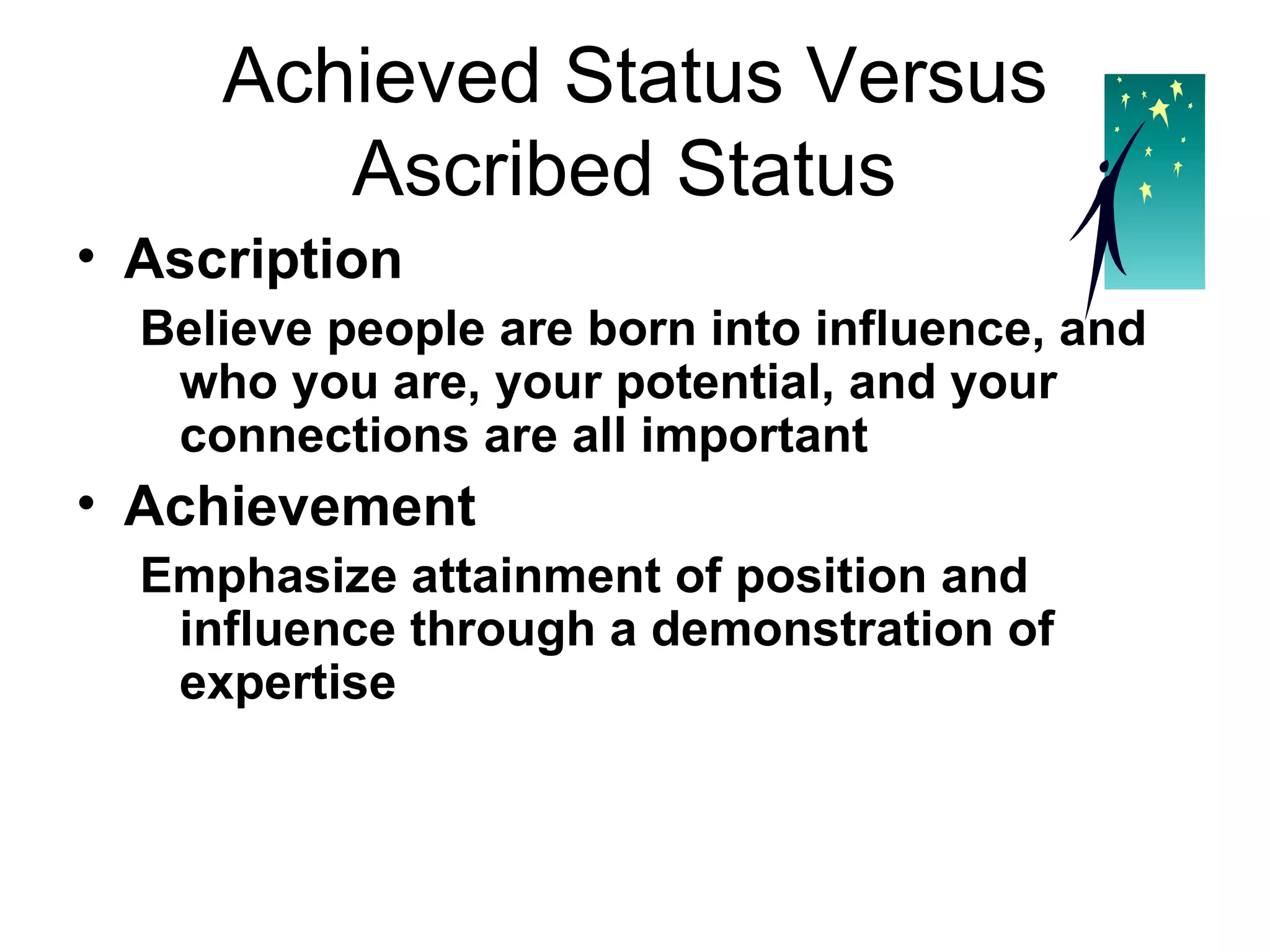 Achieved Status Versus Ascribed Status

• Ascription

Believe people are born into influence, and who you are, your potential, and your connections are all important

• Achievement

Emphasize attainment of position and influence through a demonstration of expertise